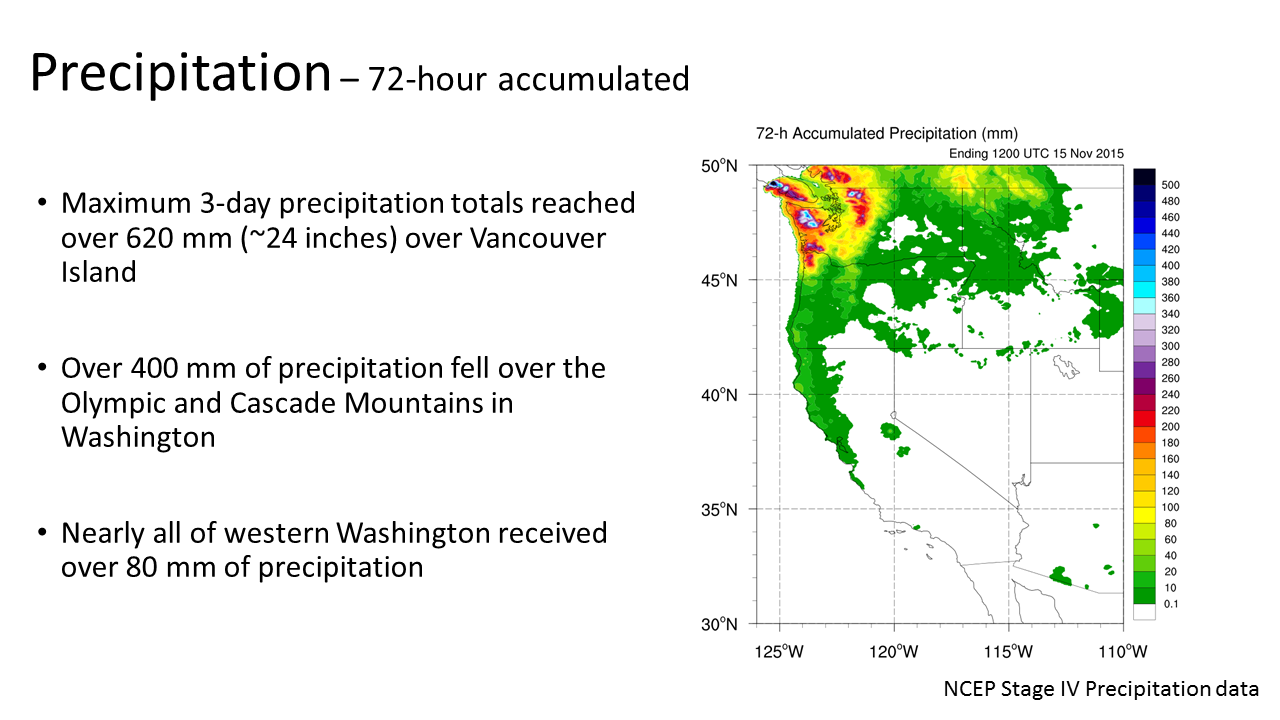 Precipitation – 72-hour accumulated

• Maximum 3-day precipitation totals reached over 620 mm (~24 inches) over Vancouver Island

• Over 400 mm of precipitation fell over the Olympic and Cascade Mountains in Washington

• Nearly all of western Washington received over 80 mm of precipitation

72-h Accumulated Precipitation (mm)
Ending 1200 UTC 15 Nov 2015

50°N
45°N
40°N
35°N
30°N
125°W 120°W 115°W 110°W

500
480
460
440
420
400
380
360
340
320
300
280
260
240
220
200
180
160
140
120
100
80
60
40
20
10
0.1

NCEP Stage IV Precipitation data